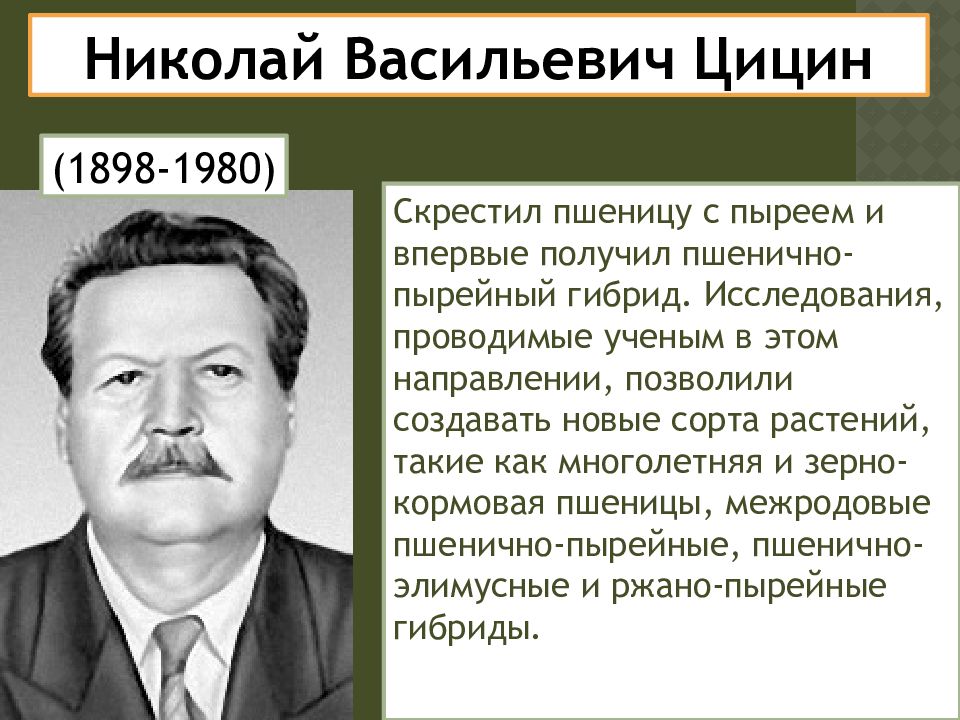 Николай Васильевич Цицин

(1898-1980)

Скрестил пшеницу с пыреем и впервые получил пшенично-пырейный гибрид. Исследования, проводимые ученым в этом направлении, позволили создавать новые сорта растений, такие как многолетняя и зерно-кормовая пшеницы, межродовые пшенично-пырейные, пшенично-элимусные и ржано-пырейные гибриды.